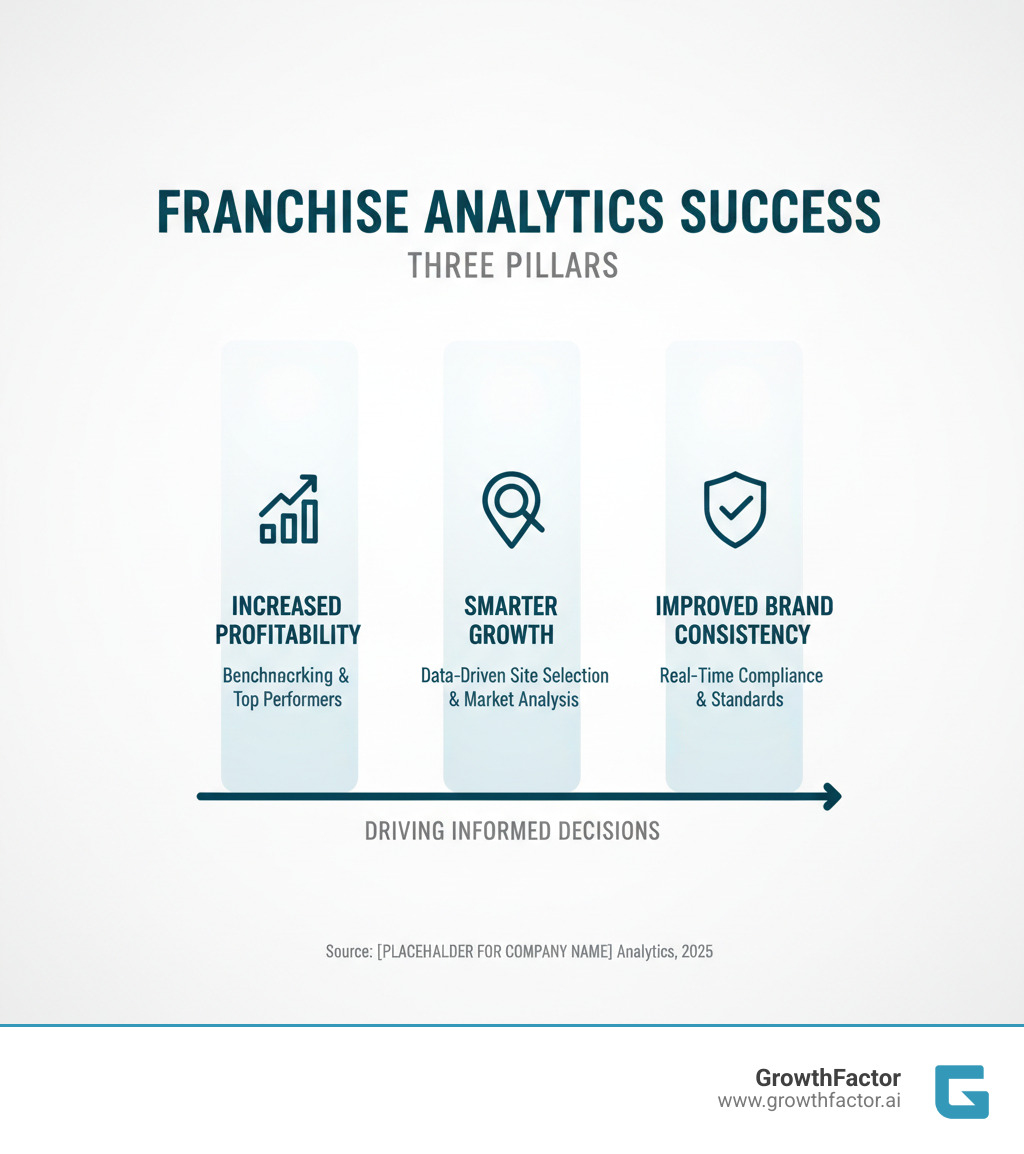 FRANCHISE ANALYTICS SUCCESS
THREE PILLARS

INCREASED PROFITABILITY
Benchnacrking & Top Performers

SMARTER GROWTH
Data-Driven Site Selection & Market Analysis

IMPROVED BRAND CONSISTENCY
Real-Time Compliance & Standards

DRIVING INFORMED DECISIONS

Source: [PLACEHALDER FOR COMPANY NAME] Analytics, 2025

GrowthFactor
www.growthfactor.ai